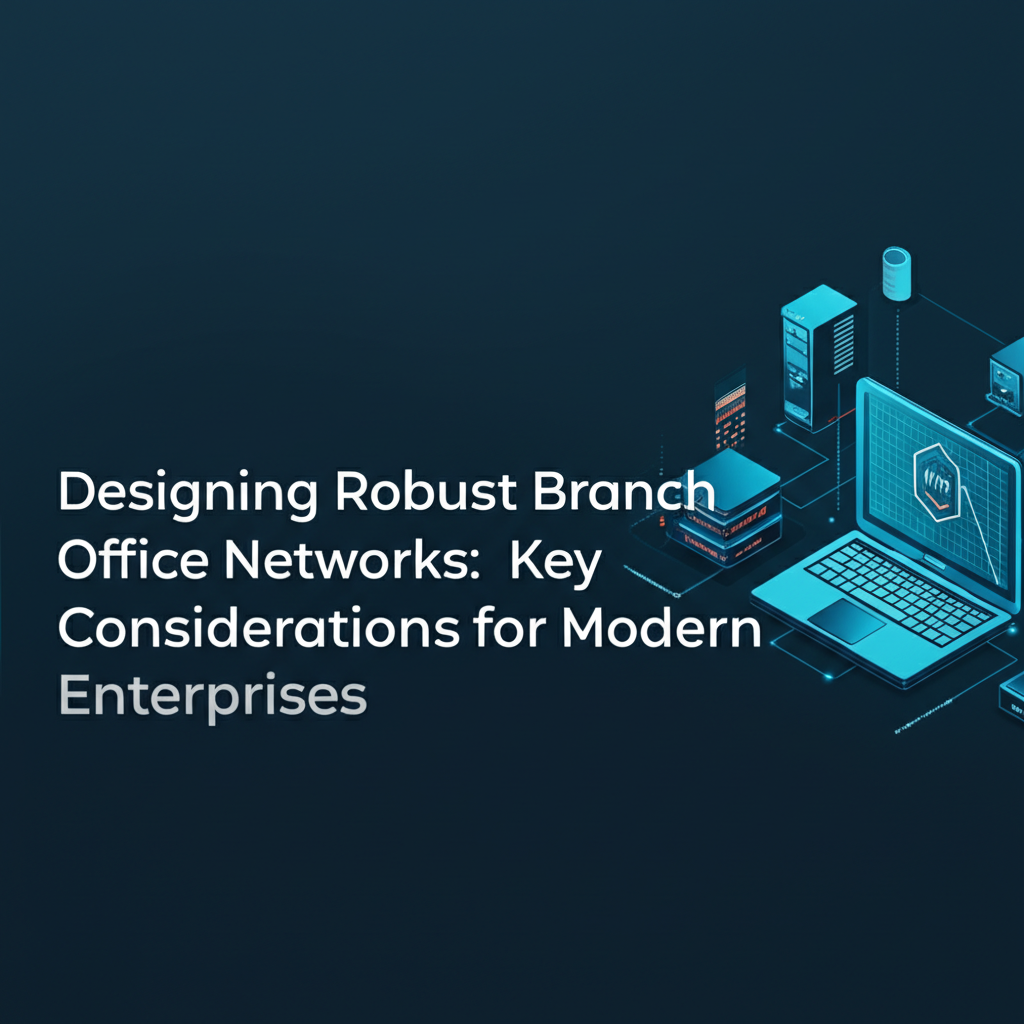 Designing Robust Branch Office Networks:  Key Considerations for Modern Enterprises